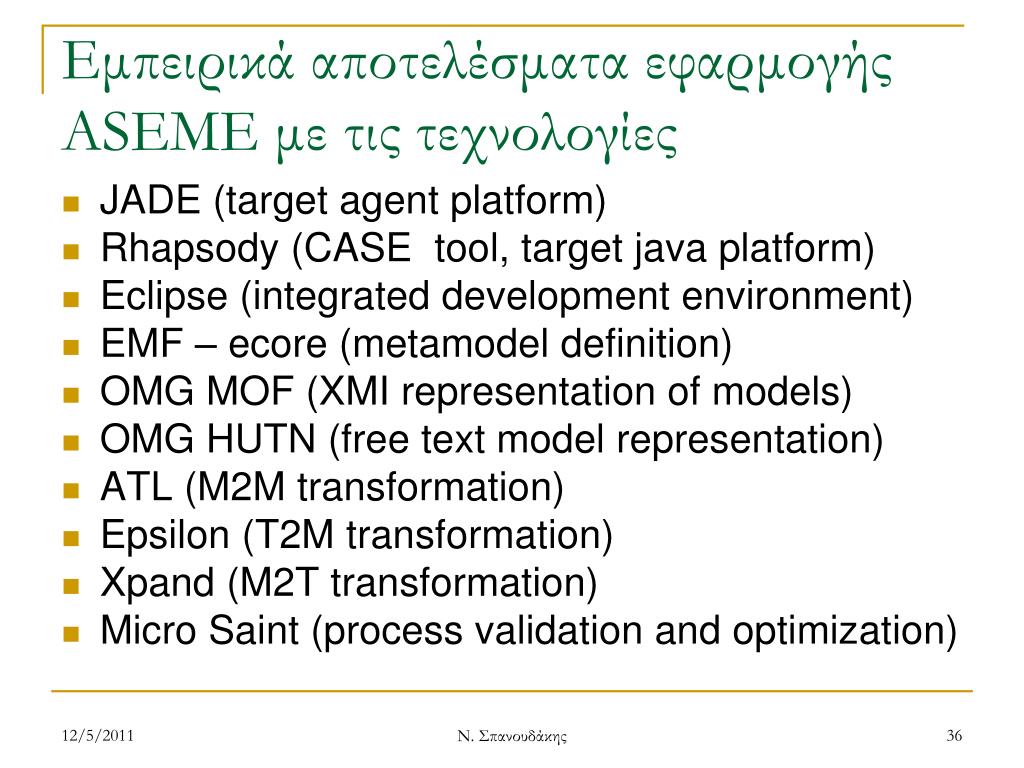 Εμπειρικά αποτελέσματα εφαρμογής ASEME με τις τεχνολογίες

- JADE (target agent platform)
- Rhapsody (CASE tool, target java platform)
- Eclipse (integrated development environment)
- EMF – ecore (metamodel definition)
- OMG MOF (XMI representation of models)
- OMG HUTN (free text model representation)
- ATL (M2M transformation)
- Epsilon (T2M transformation)
- Xpand (M2T transformation)
- Micro Saint (process validation and optimization)

12/5/2011

Ν. Σπανουδάκης

36